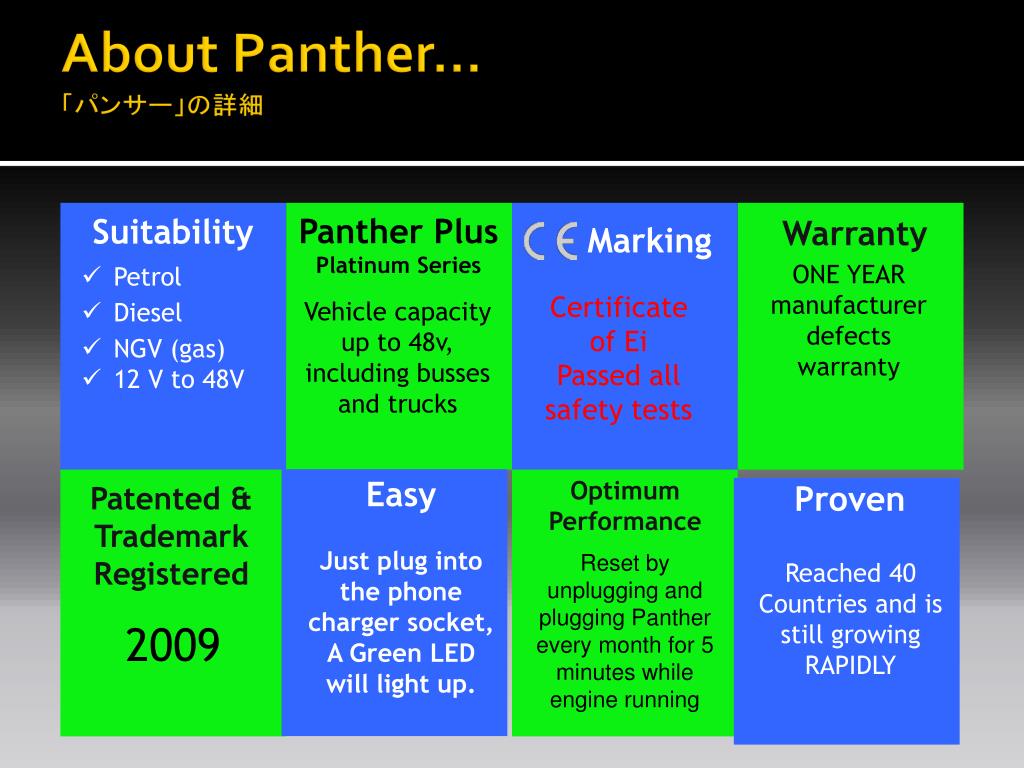 About Panther…
「パンサー」の詳細

Suitability
✓ Petrol
✓ Diesel
✓ NGV (gas)
✓ 12 V to 48V

Panther Plus
Platinum Series
Vehicle capacity up to 48v, including busses and trucks

CE Marking
Certificate of Ei
Passed all safety tests

Warranty
ONE YEAR manufacturer defects warranty

Patented & Trademark Registered
2009

Easy
Just plug into the phone charger socket, A Green LED will light up.

Optimum Performance
Reset by unplugging and plugging Panther every month for 5 minutes while engine running

Proven
Reached 40 Countries and is still growing RAPIDLY